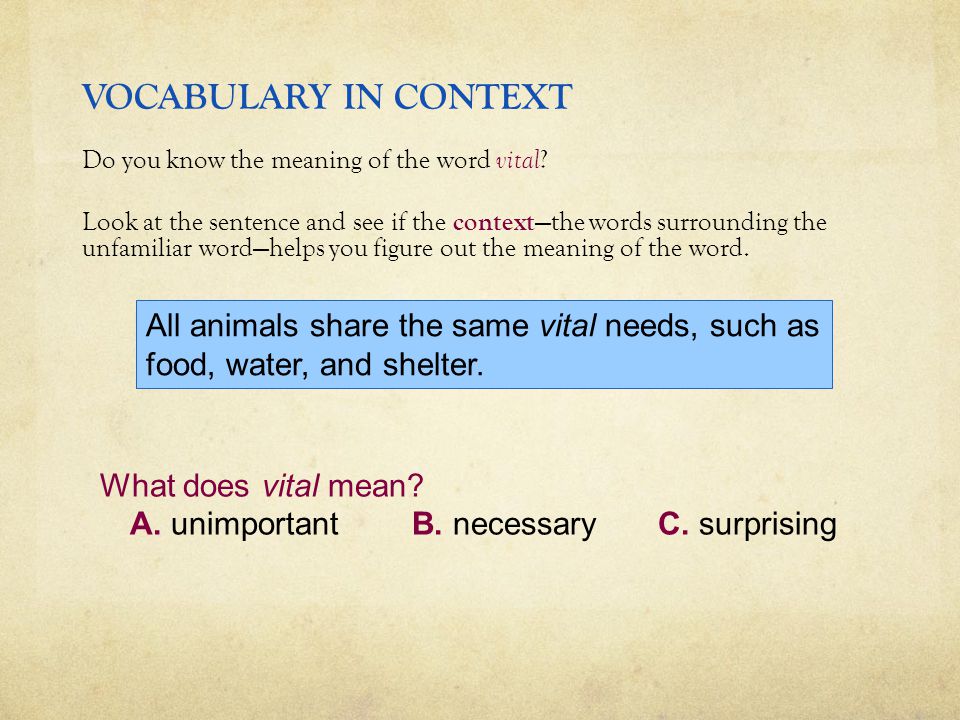 VOCABULARY IN CONTEXT

Do you know the meaning of the word vital?

Look at the sentence and see if the context—the words surrounding the unfamiliar word—helps you figure out the meaning of the word.

All animals share the same vital needs, such as food, water, and shelter.

What does vital mean?
A. unimportant B. necessary C. surprising